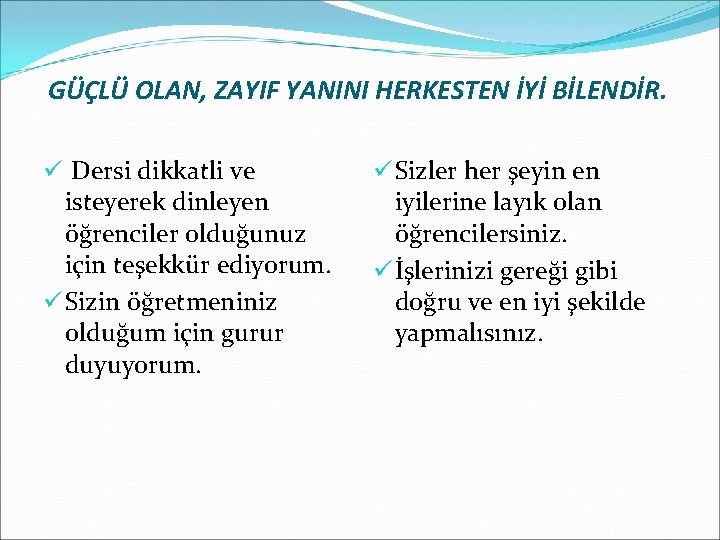 GÜÇLÜ OLAN, ZAYIF YANINI HERKESTEN İYİ BİLENDİR.

✓ Dersi dikkatli ve isteyerek dinleyen öğrenciler olduğunuz için teşekkür ediyorum.

✓ Sizin öğretmeniniz olduğum için gurur duyuyorum.

✓ Sizler her şeyin en iyilerine layık olan öğrencilersiniz.

✓ İşlerinizi gereği gibi doğru ve en iyi şekilde yapmalısınız.